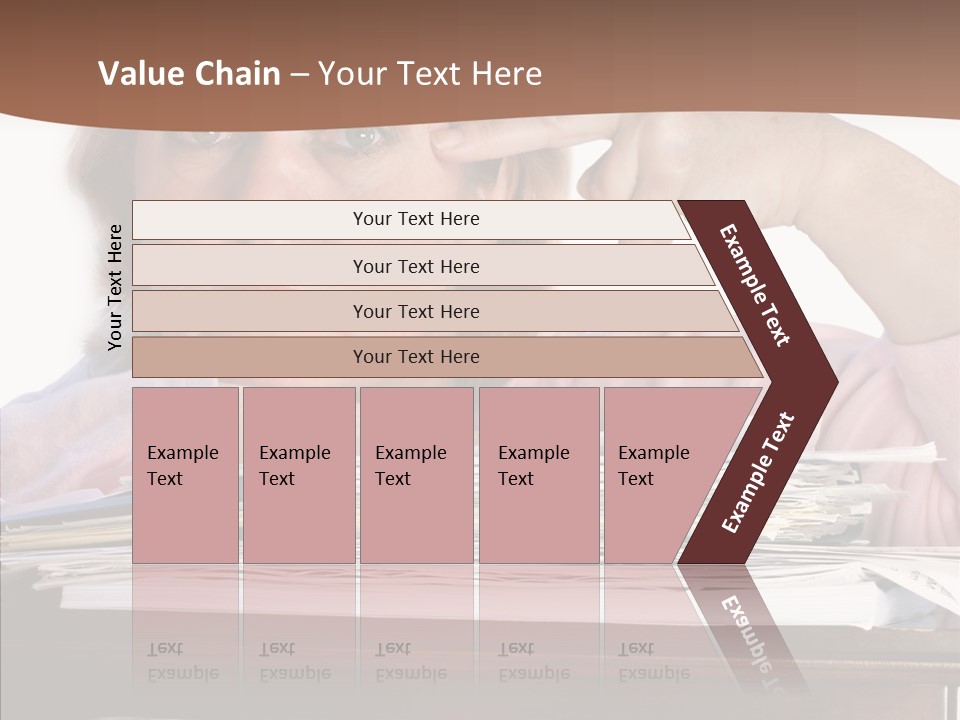 Value Chain – Your Text Here

Your Text Here

Your Text Here

Your Text Here

Your Text Here

Your Text Here

Example Text

Example Text

Example Text

Example Text

Example Text

Example Text

Example Text